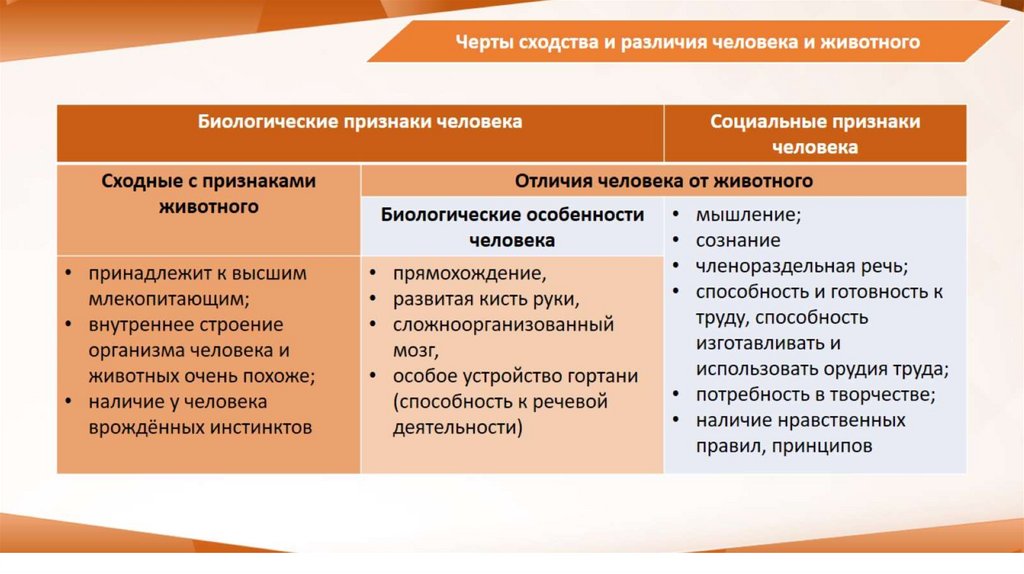 Черты сходства и различия человека и животного

| Биологические признаки человека | | Социальные признаки человека |
|---|---|---|
| Сходные с признаками животного | Отличия человека от животного | |
| | Биологические особенности человека | • мышление; • сознание • членораздельная речь; • способность и готовность к труду, способность изготавливать и использовать орудия труда; • потребность в творчестве; • наличие нравственных правил, принципов |
| • принадлежит к высшим млекопитающим; • внутреннее строение организма человека и животных очень похоже; • наличие у человека врождённых инстинктов | • прямохождение, • развитая кисть руки, • сложноорганизованный мозг, • особое устройство гортани (способность к речевой деятельности) | |